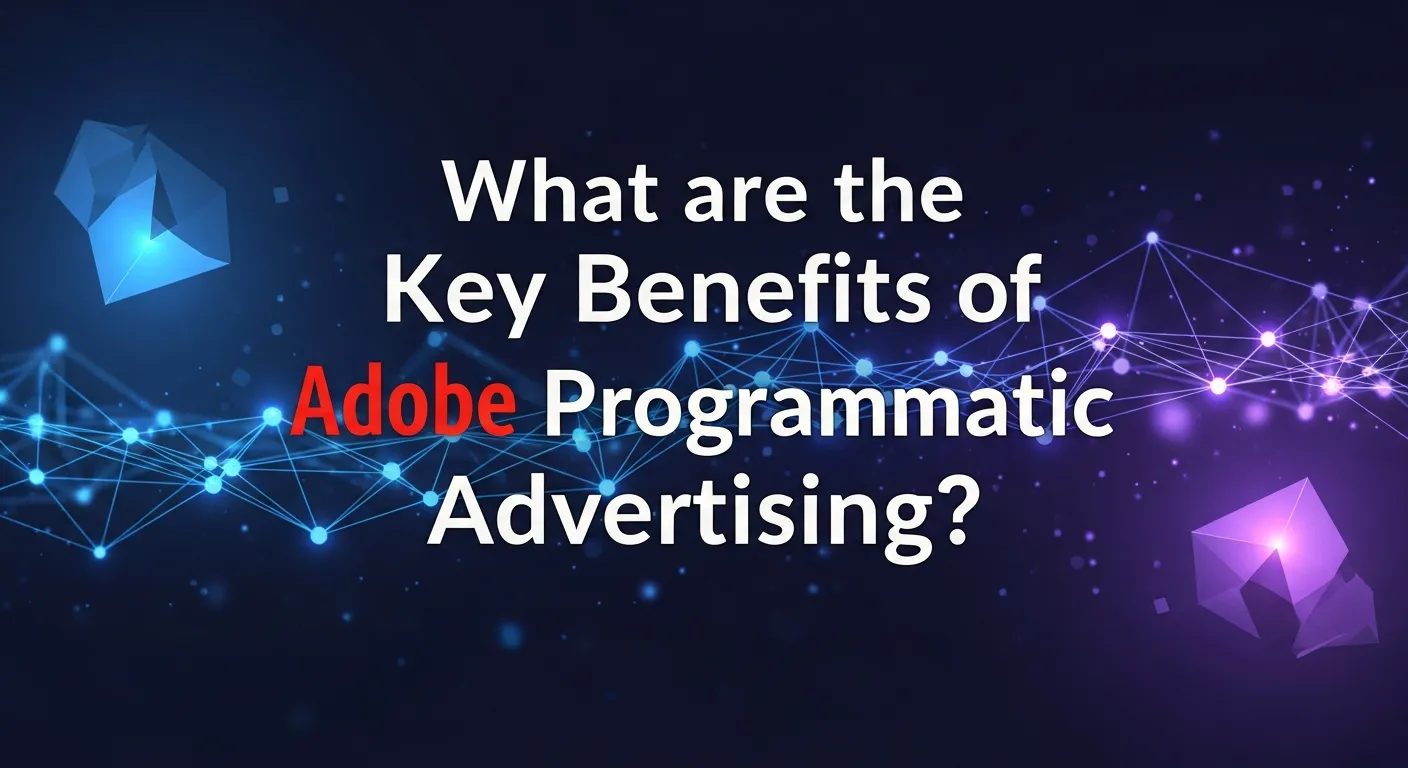 What are the Key Benefits of Adobe Programmatic Advertising?